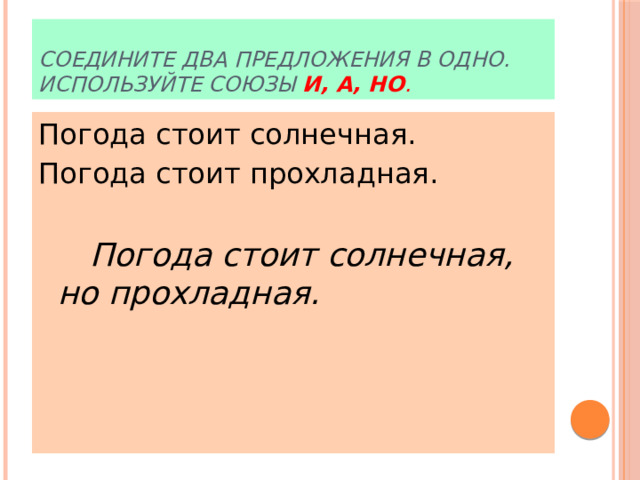 СОЕДИНИТЕ ДВА ПРЕДЛОЖЕНИЯ В ОДНО. ИСПОЛЬЗУЙТЕ СОЮЗЫ И, А, НО.

Погода стоит солнечная.
Погода стоит прохладная.

Погода стоит солнечная, но прохладная.